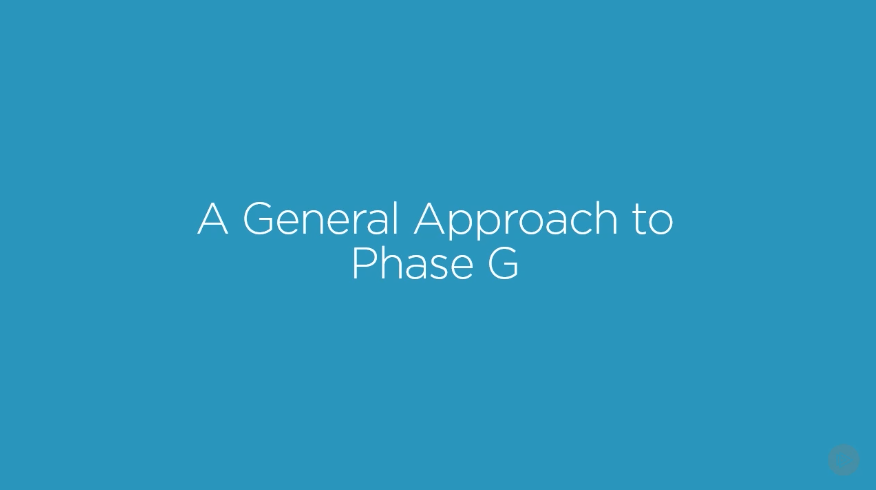 A General Approach to Phase G